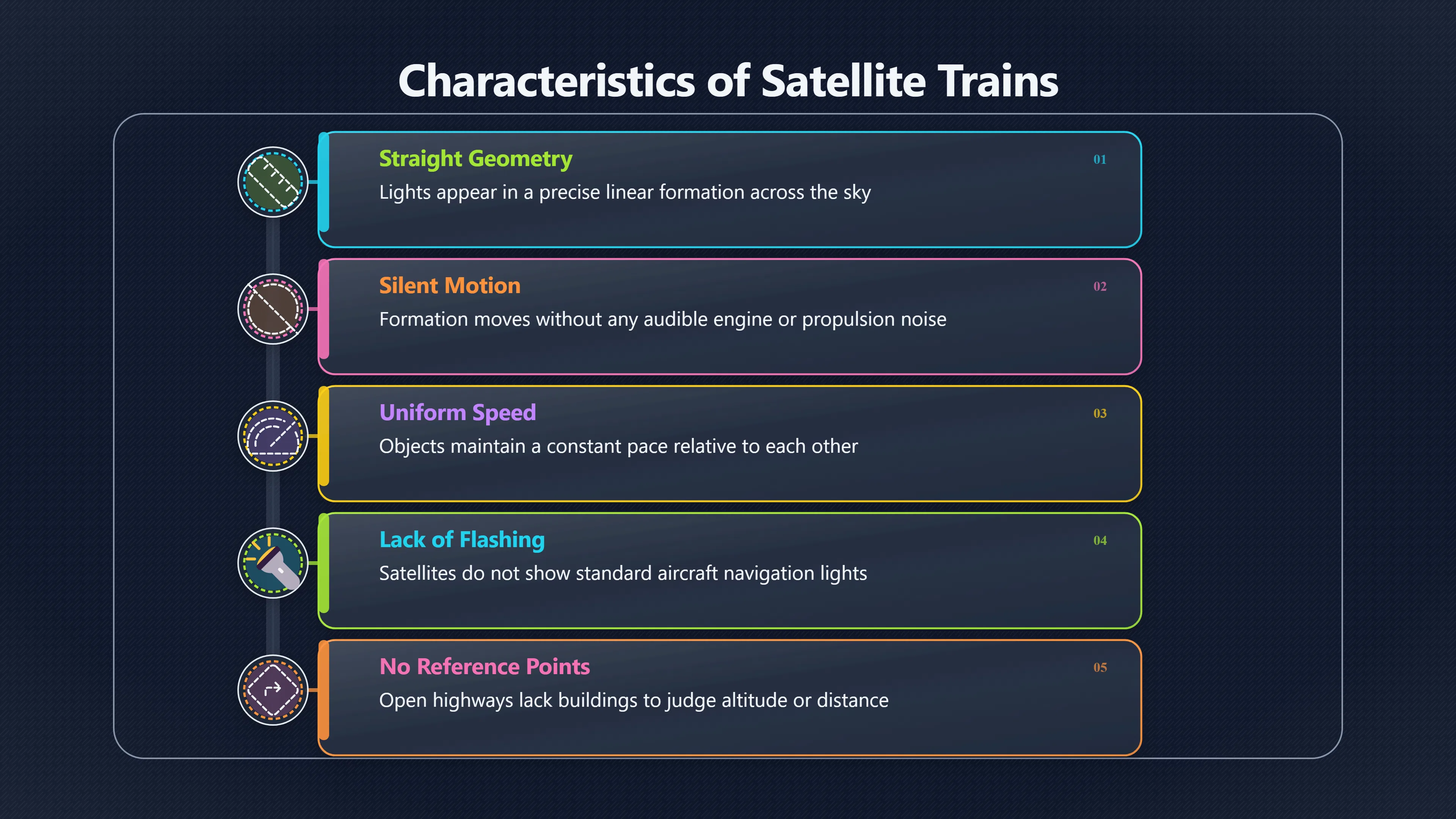 Characteristics of Satellite Trains

Straight Geometry
01
Lights appear in a precise linear formation across the sky

Silent Motion
02
Formation moves without any audible engine or propulsion noise

Uniform Speed
03
Objects maintain a constant pace relative to each other

Lack of Flashing
04
Satellites do not show standard aircraft navigation lights

No Reference Points
05
Open highways lack buildings to judge altitude or distance